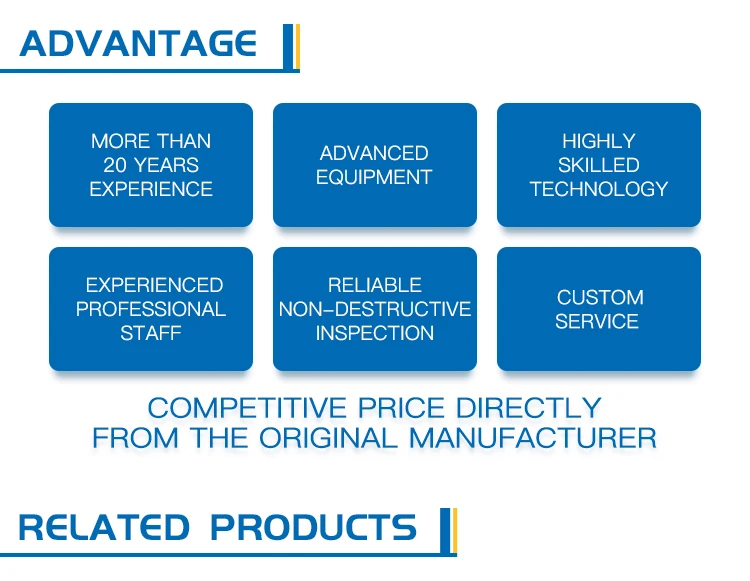 ADVANTAGE

MORE THAN 20 YEARS EXPERIENCE

ADVANCED EQUIPMENT

HIGHLY SKILLED TECHNOLOGY

EXPERIENCED PROFESSIONAL STAFF

RELIABLE NON-DESTRUCTIVE INSPECTION

CUSTOM SERVICE

COMPETITIVE PRICE DIRECTLY FROM THE ORIGINAL MANUFACTURER

RELATED PRODUCTS